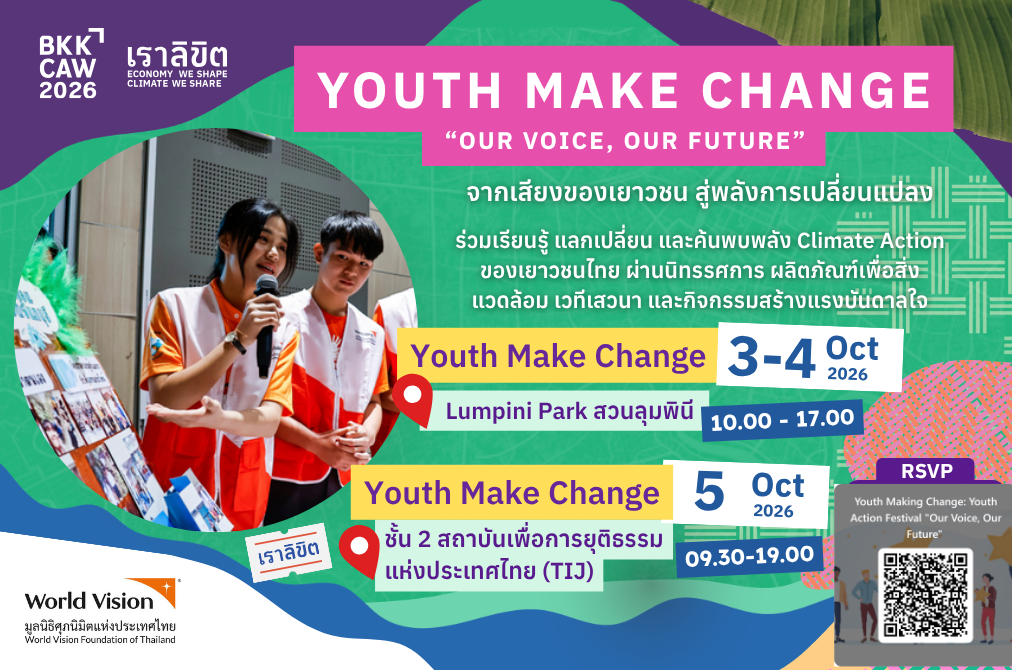 BKK CAW 2026

เราลิขิต
ECONOMY WE SHAPE
CLIMATE WE SHARE

YOUTH MAKE CHANGE
"OUR VOICE, OUR FUTURE"

จากเสียงของเยาวชน สู่พลังการเปลี่ยนแปลง

ร่วมเรียนรู้ แลกเปลี่ยน และค้นพบพลัง Climate Action ของเยาวชนไทย ผ่านนิทรรศการ ผลิตภัณฑ์เพื่อสิ่งแวดล้อม เวทีเสวนา และกิจกรรมสร้างแรงบันดาลใจ

Youth Make Change
3-4 Oct 2026
Lumpini Park สวนลุมพินี
10.00 - 17.00

Youth Make Change
5 Oct 2026
ชั้น 2 สถาบันเพื่อการยุติธรรมแห่งประเทศไทย (TIJ)
09.30-19.00

เราลิขิต

RSVP
Youth Making Change: Youth Action Festival "Our Voice, Our Future"

World Vision
มูลนิธิศุภนิมิตแห่งประเทศไทย
World Vision Foundation of Thailand